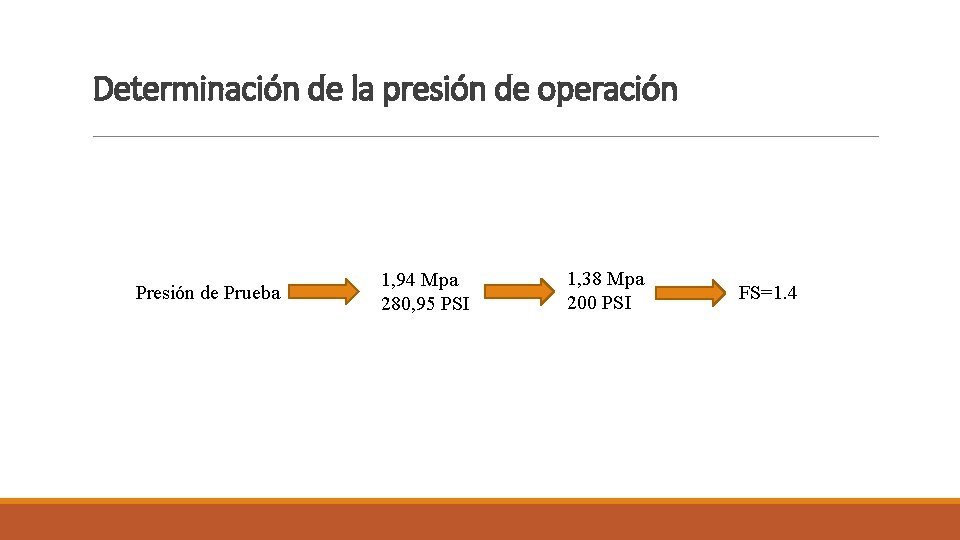 Determinación de la presión de operación

Presión de Prueba

1,94 Mpa
280,95 PSI

1,38 Mpa
200 PSI

FS=1.4